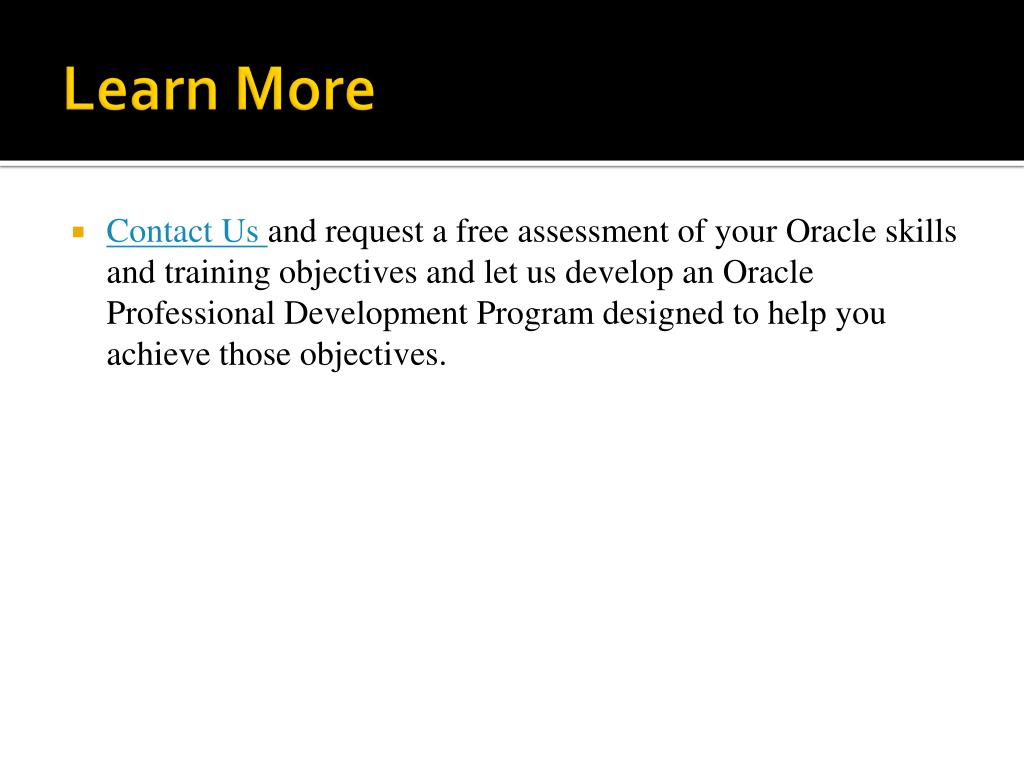 Learn More

Contact Us and request a free assessment of your Oracle skills and training objectives and let us develop an Oracle Professional Development Program designed to help you achieve those objectives.